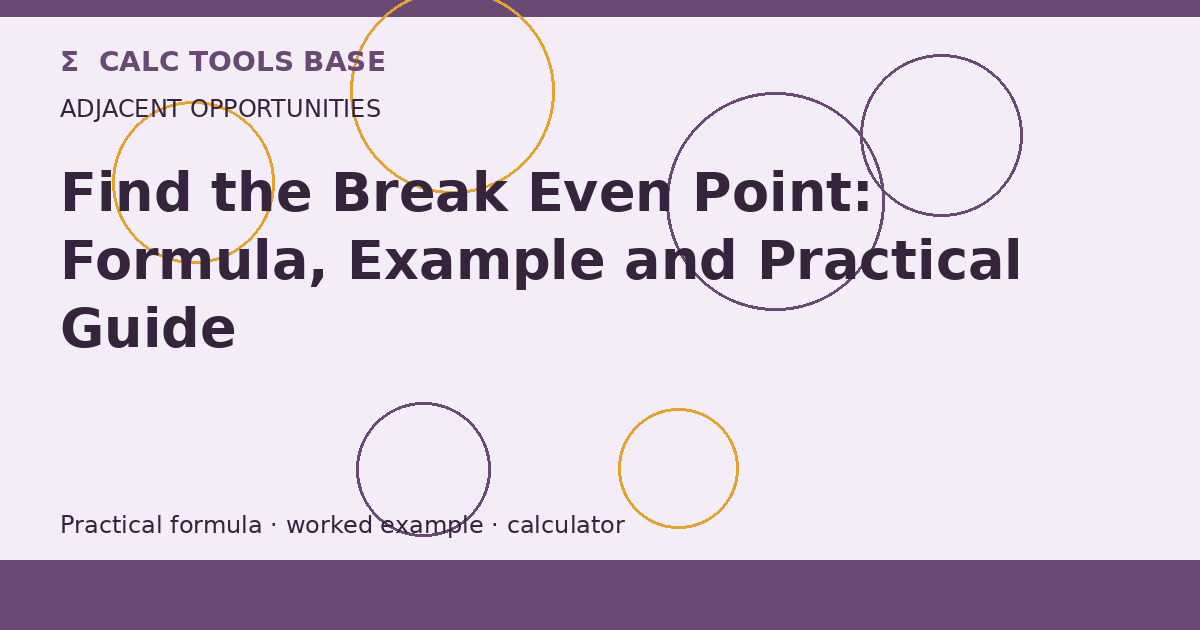 Σ CALC TOOLS BASE

ADJACENT OPPORTUNITIES

Find the Break Even Point: Formula, Example and Practical Guide

Practical formula · worked example · calculator